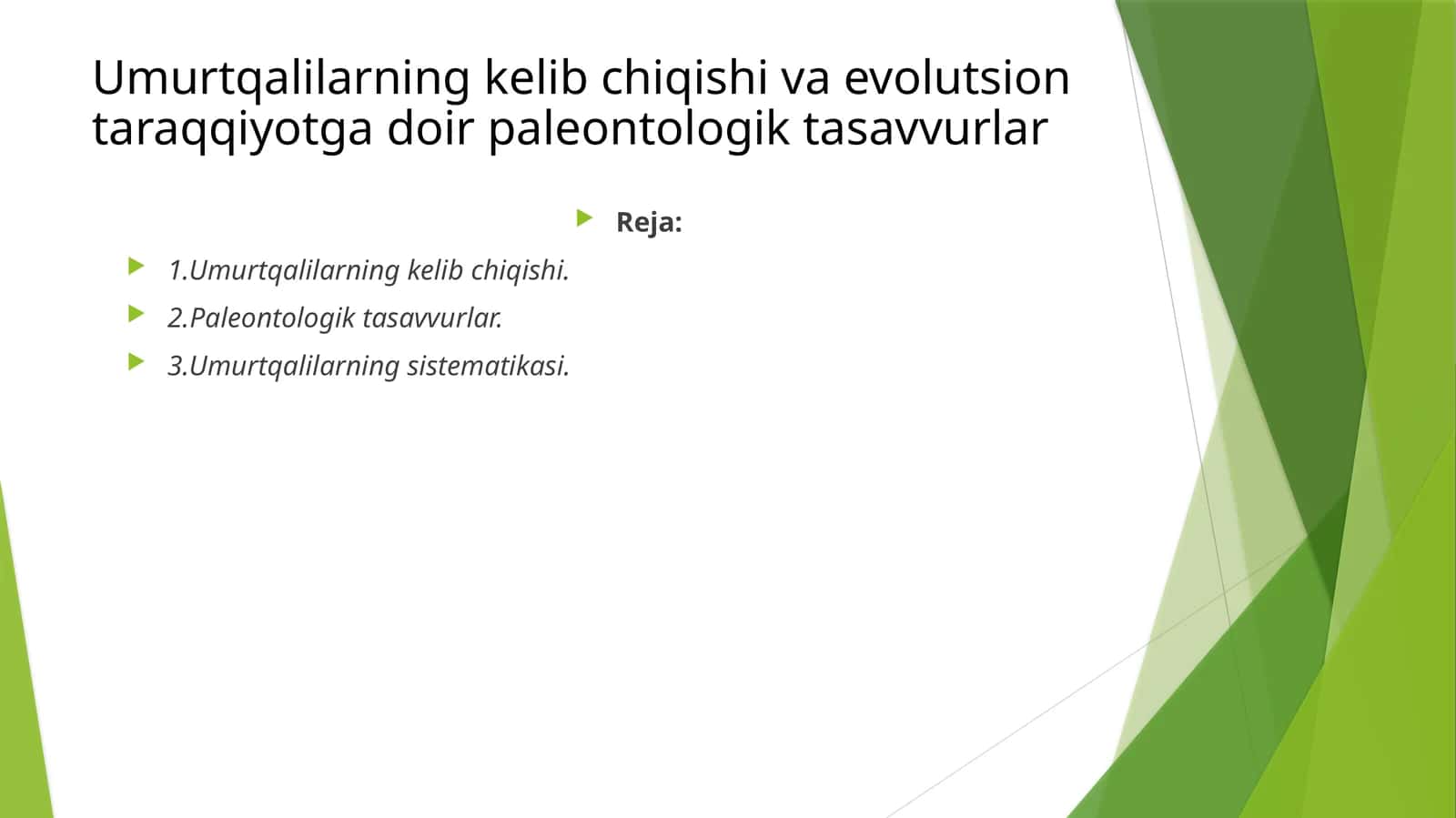 Umurtqalilarning kelib chiqishi va evolutsion taraqqiyotga doir paleontologik tasavvurlar

Reja:

1.Umurtqalilarning kelib chiqishi.

2.Paleontologik tasavvurlar.

3.Umurtqalilarning sistematikasi.